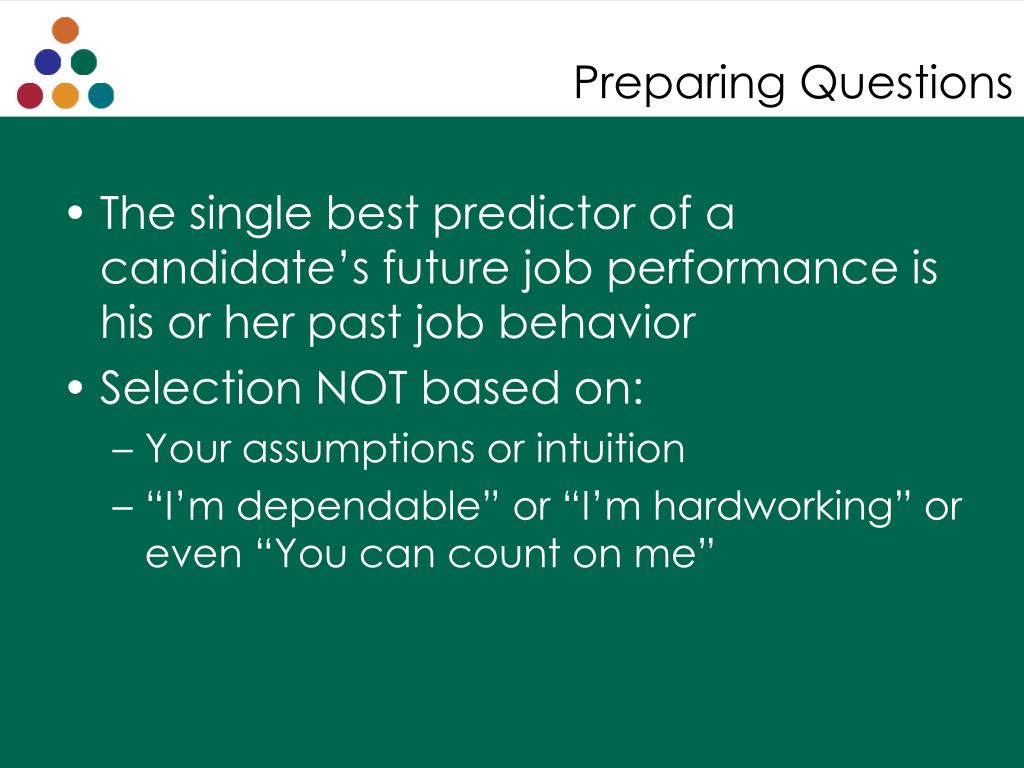 Preparing Questions

• The single best predictor of a candidate’s future job performance is his or her past job behavior
• Selection NOT based on:
– Your assumptions or intuition
– “I’m dependable” or “I’m hardworking” or even “You can count on me”